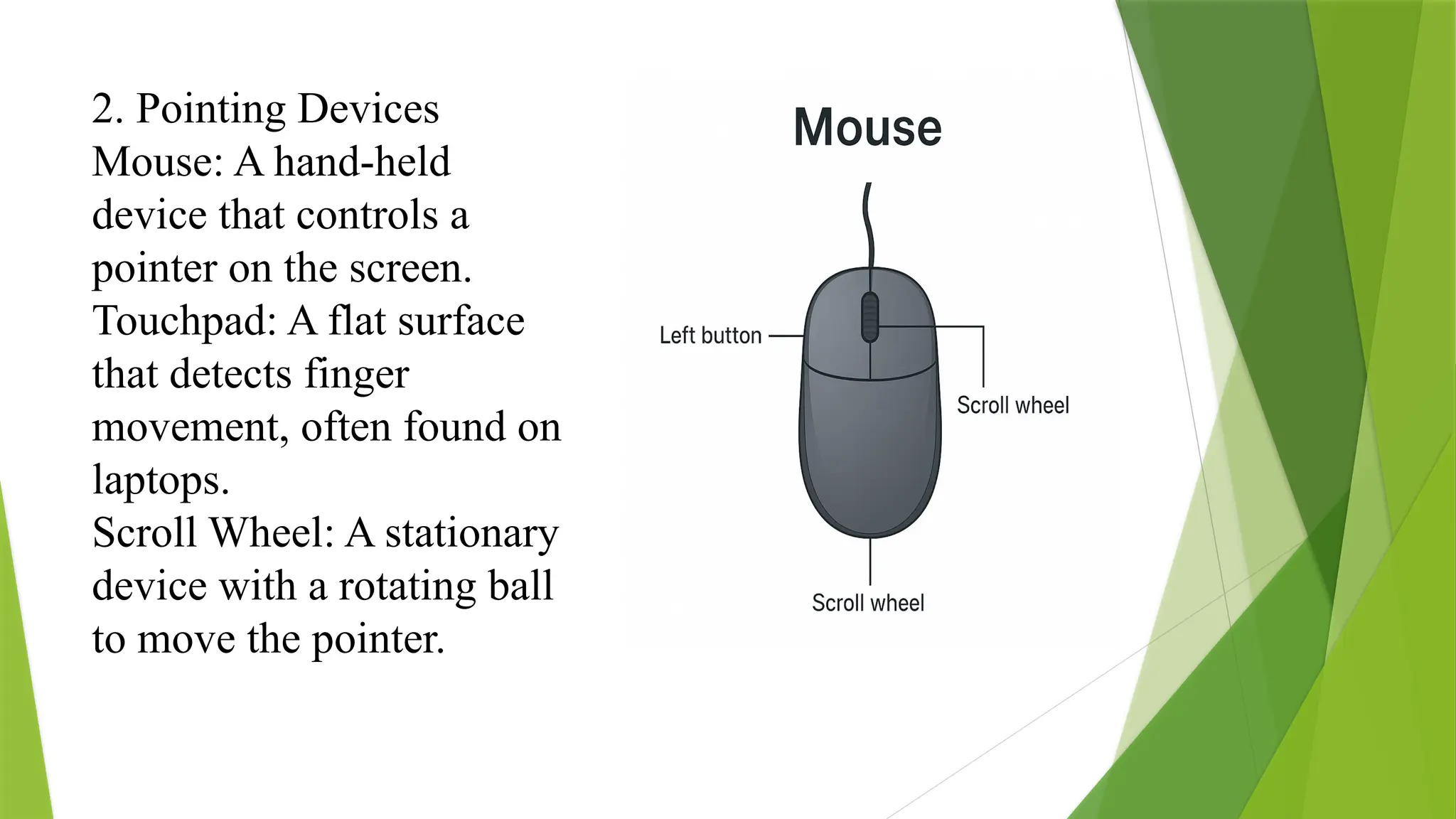 2. Pointing Devices
Mouse: A hand-held device that controls a pointer on the screen.
Touchpad: A flat surface that detects finger movement, often found on laptops.
Scroll Wheel: A stationary device with a rotating ball to move the pointer.

Mouse

Left button

Scroll wheel

Scroll wheel